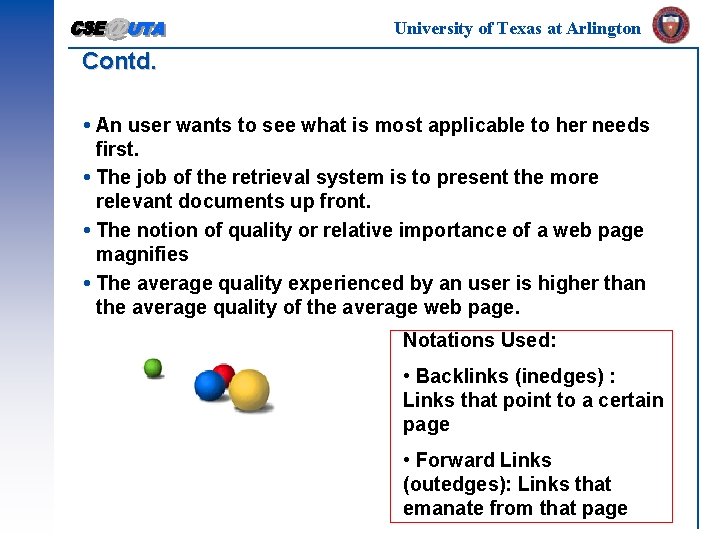 CSE@UTA

University of Texas at Arlington

Contd.

• An user wants to see what is most applicable to her needs first.

• The job of the retrieval system is to present the more relevant documents up front.

• The notion of quality or relative importance of a web page magnifies

• The average quality experienced by an user is higher than the average quality of the average web page.

Notations Used:

• Backlinks (inedges) : Links that point to a certain page

• Forward Links (outedges): Links that emanate from that page